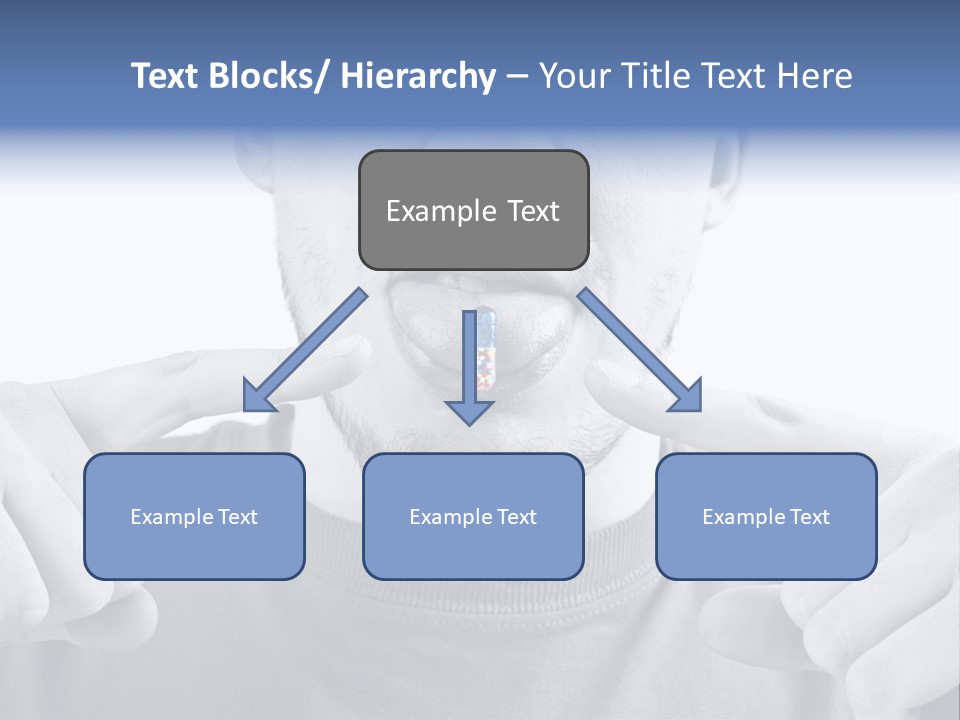 Text Blocks/ Hierarchy – Your Title Text Here

Example Text

Example Text

Example Text

Example Text